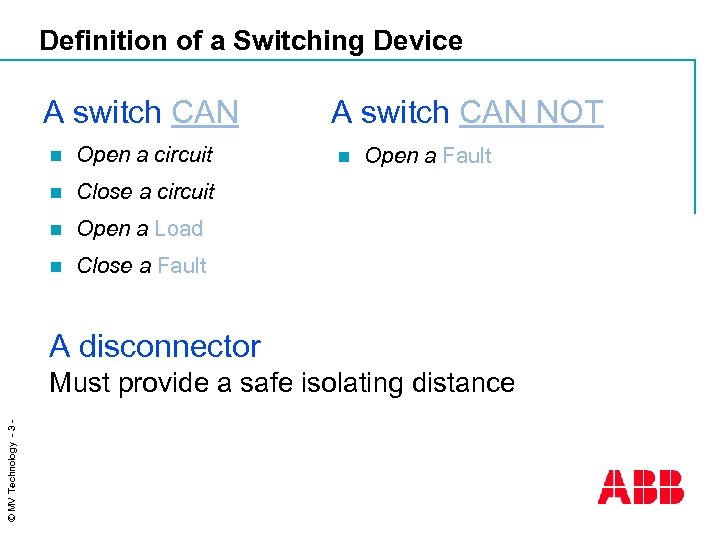 Definition of a Switching Device

A switch CAN

- Open a circuit
- Close a circuit
- Open a Load
- Close a Fault

A switch CAN NOT

- Open a Fault

A disconnector
Must provide a safe isolating distance

© MV Technology - 3 -

ABB